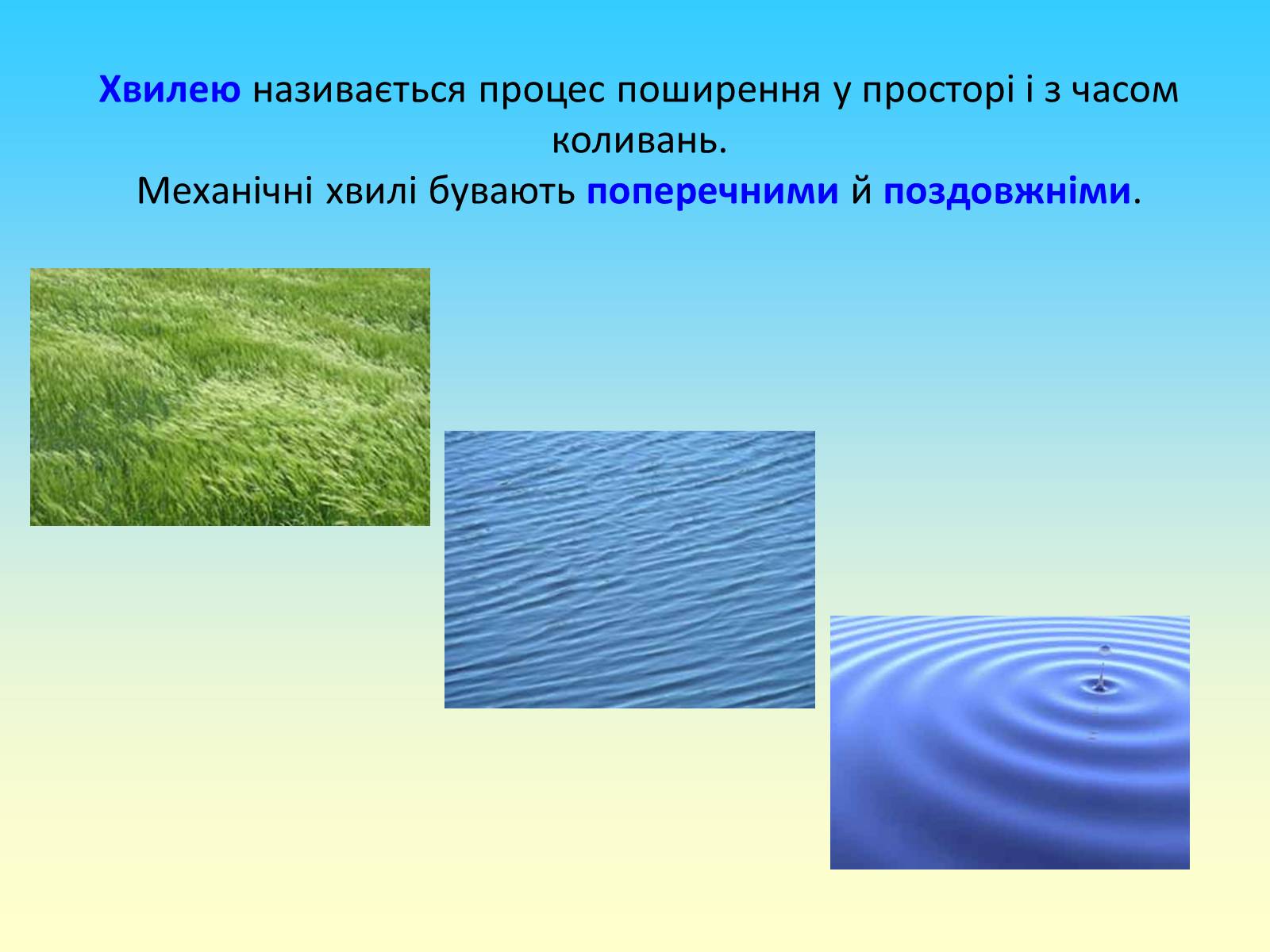 Хвилею називається процес поширення у просторі і з часом коливань.

Механічні хвилі бувають поперечними й поздовжніми.